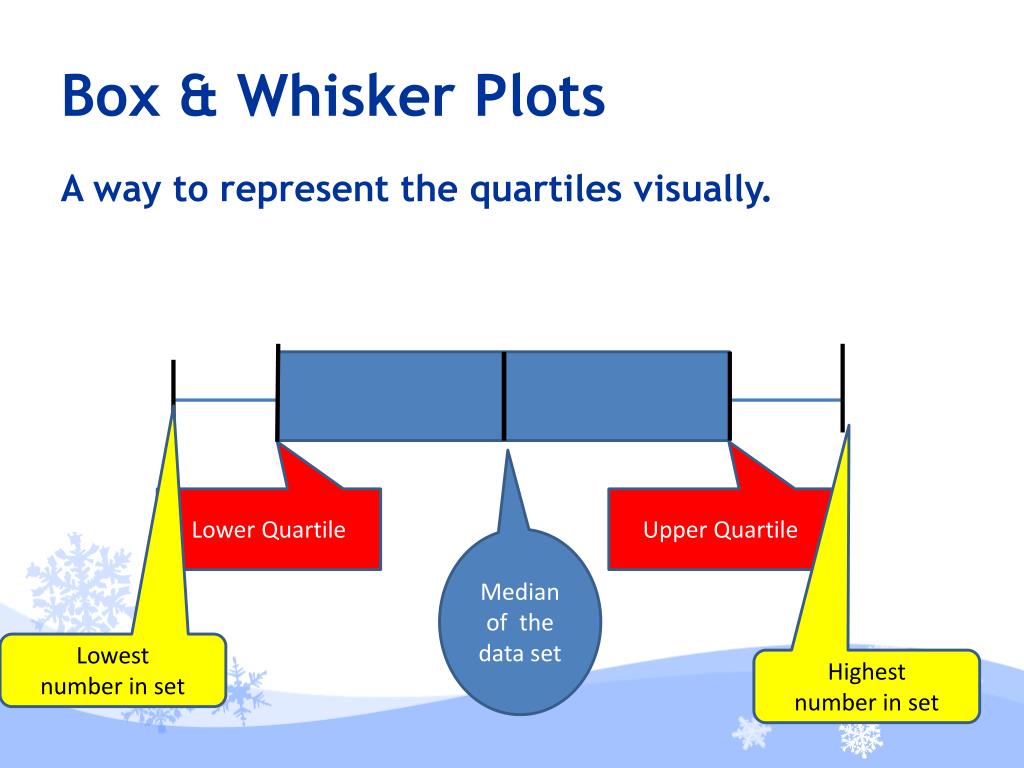 Box & Whisker Plots

A way to represent the quartiles visually.

Lower Quartile

Upper Quartile

Median of the data set

Lowest number in set

Highest number in set